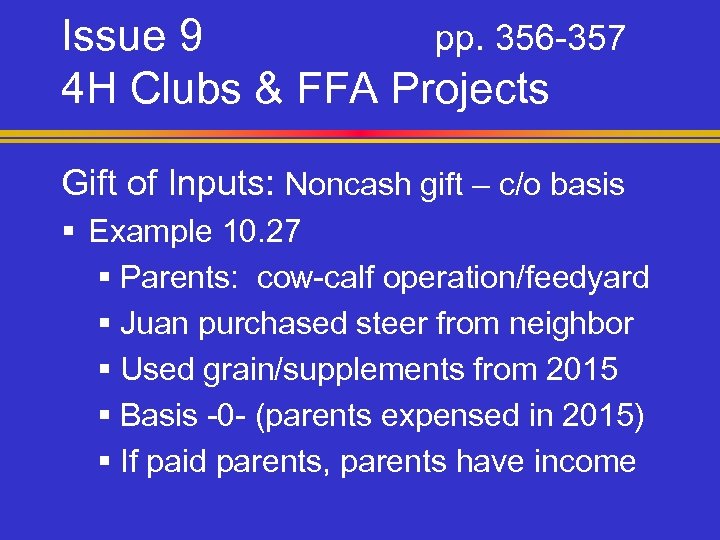 Issue 9 pp. 356-357
4H Clubs & FFA Projects

Gift of Inputs: Noncash gift – c/o basis

▪ Example 10.27
▪ Parents: cow-calf operation/feedyard
▪ Juan purchased steer from neighbor
▪ Used grain/supplements from 2015
▪ Basis -0- (parents expensed in 2015)
▪ If paid parents, parents have income